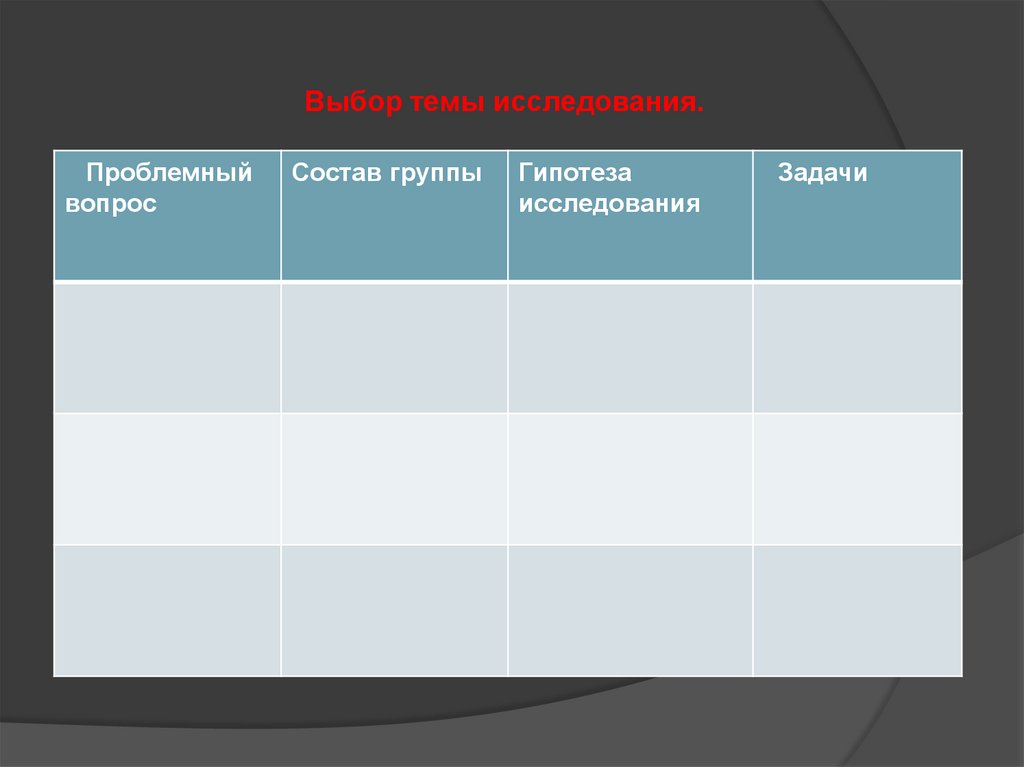 Выбор темы исследования.

| Проблемный вопрос | Состав группы | Гипотеза исследования | Задачи |
|---|---|---|---|
| | | | |
| | | | |
| | | | |